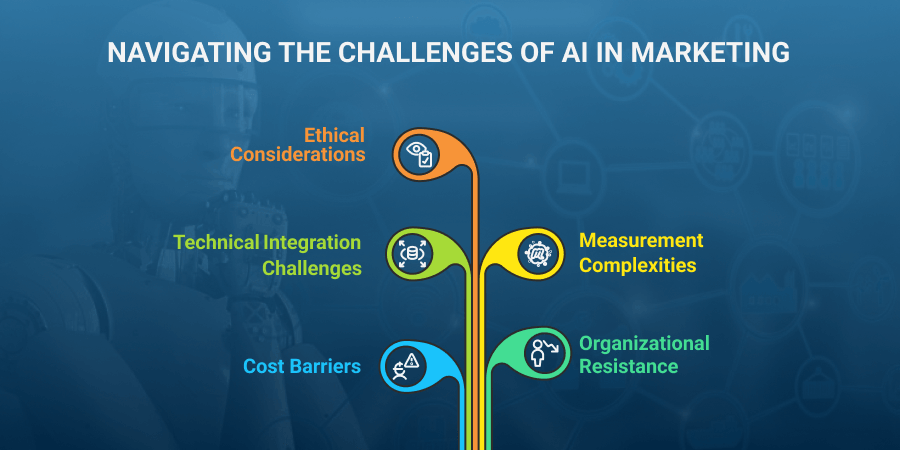 NAVIGATING THE CHALLENGES OF AI IN MARKETING

Ethical Considerations

Technical Integration Challenges

Measurement Complexities

Cost Barriers

Organizational Resistance